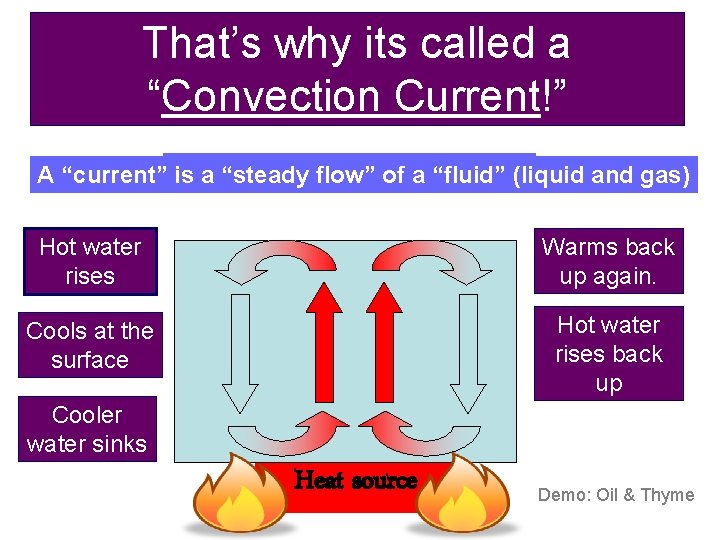 That's why its called a "Convection Current!"

A "current" is a "steady flow" of a "fluid" (liquid and gas)

Hot water rises

Cools at the surface

Cooler water sinks

Warms back up again.

Hot water rises back up

Heat source

Demo: Oil & Thyme